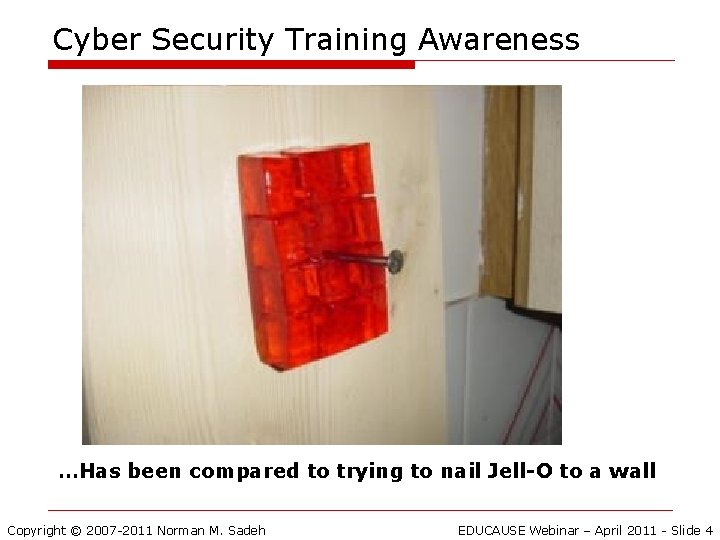 Cyber Security Training Awareness

…Has been compared to trying to nail Jell-O to a wall

Copyright © 2007-2011 Norman M. Sadeh

EDUCAUSE Webinar – April 2011 - Slide 4